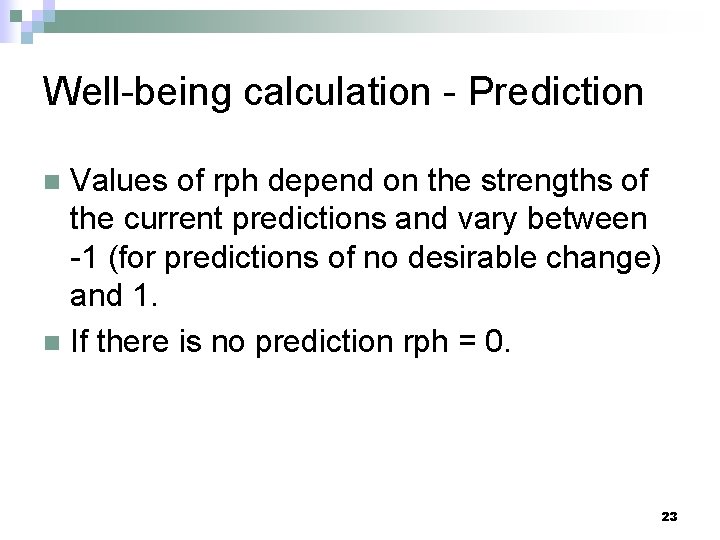 Well-being calculation - Prediction

Values of rph depend on the strengths of the current predictions and vary between -1 (for predictions of no desirable change) and 1.

If there is no prediction rph = 0.

23